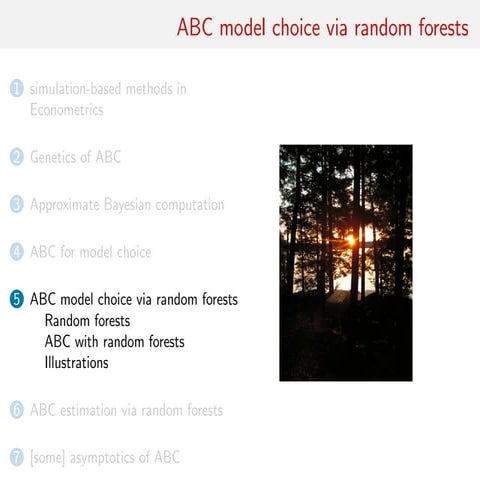 ABC model choice via random forests

1 simulation-based methods in Econometrics

2 Genetics of ABC

3 Approximate Bayesian computation

4 ABC for model choice

5 ABC model choice via random forests
Random forests
ABC with random forests
Illustrations

6 ABC estimation via random forests

7 [some] asymptotics of ABC